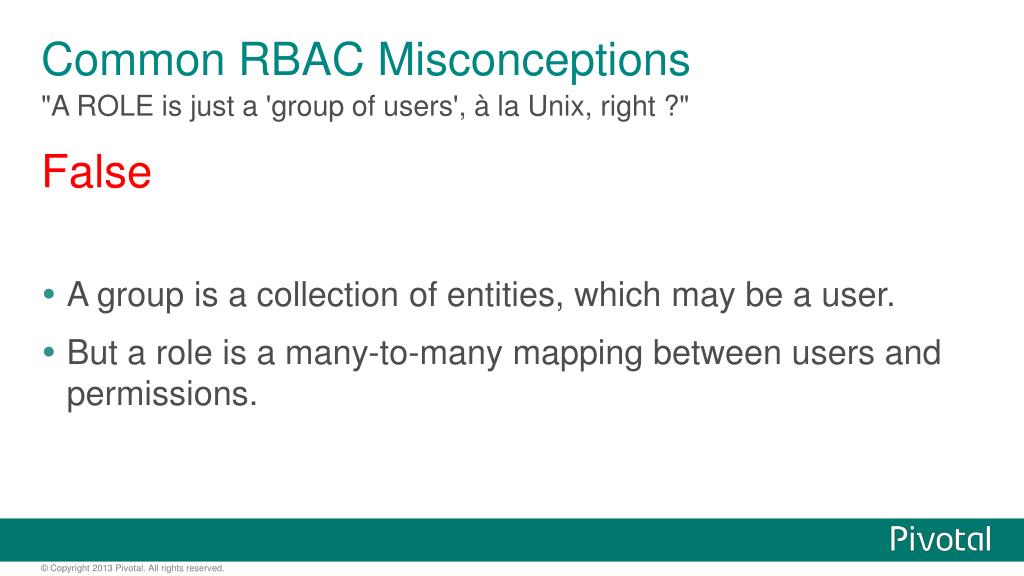 Common RBAC Misconceptions
"A ROLE is just a 'group of users', à la Unix, right ?"

False

• A group is a collection of entities, which may be a user.
• But a role is a many-to-many mapping between users and permissions.

Pivotal

© Copyright 2013 Pivotal. All rights reserved.